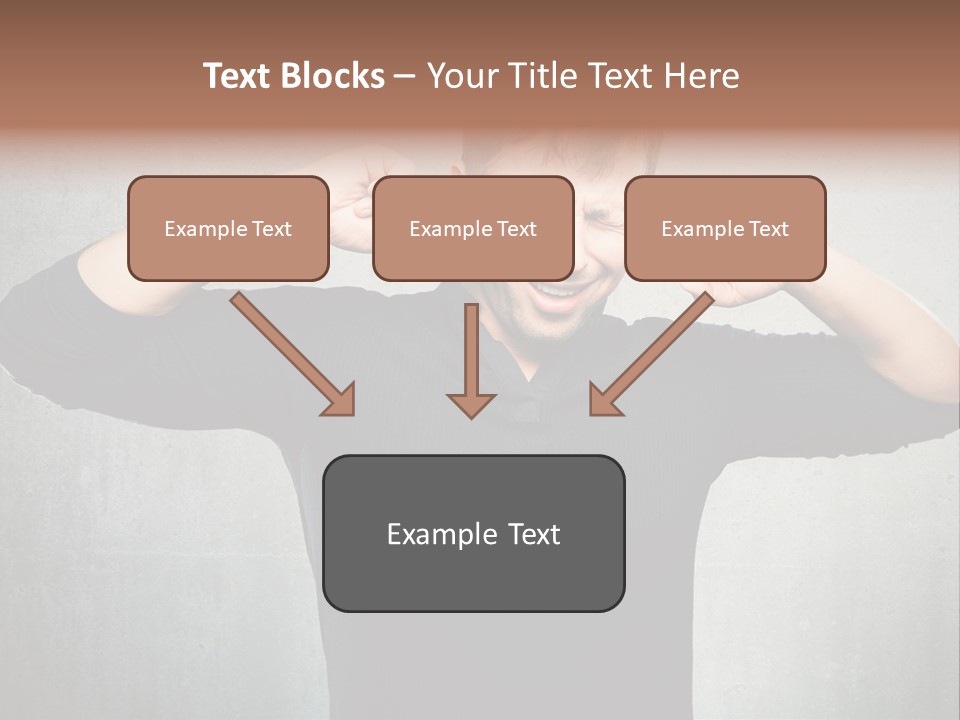 Text Blocks – Your Title Text Here

Example Text

Example Text

Example Text

Example Text